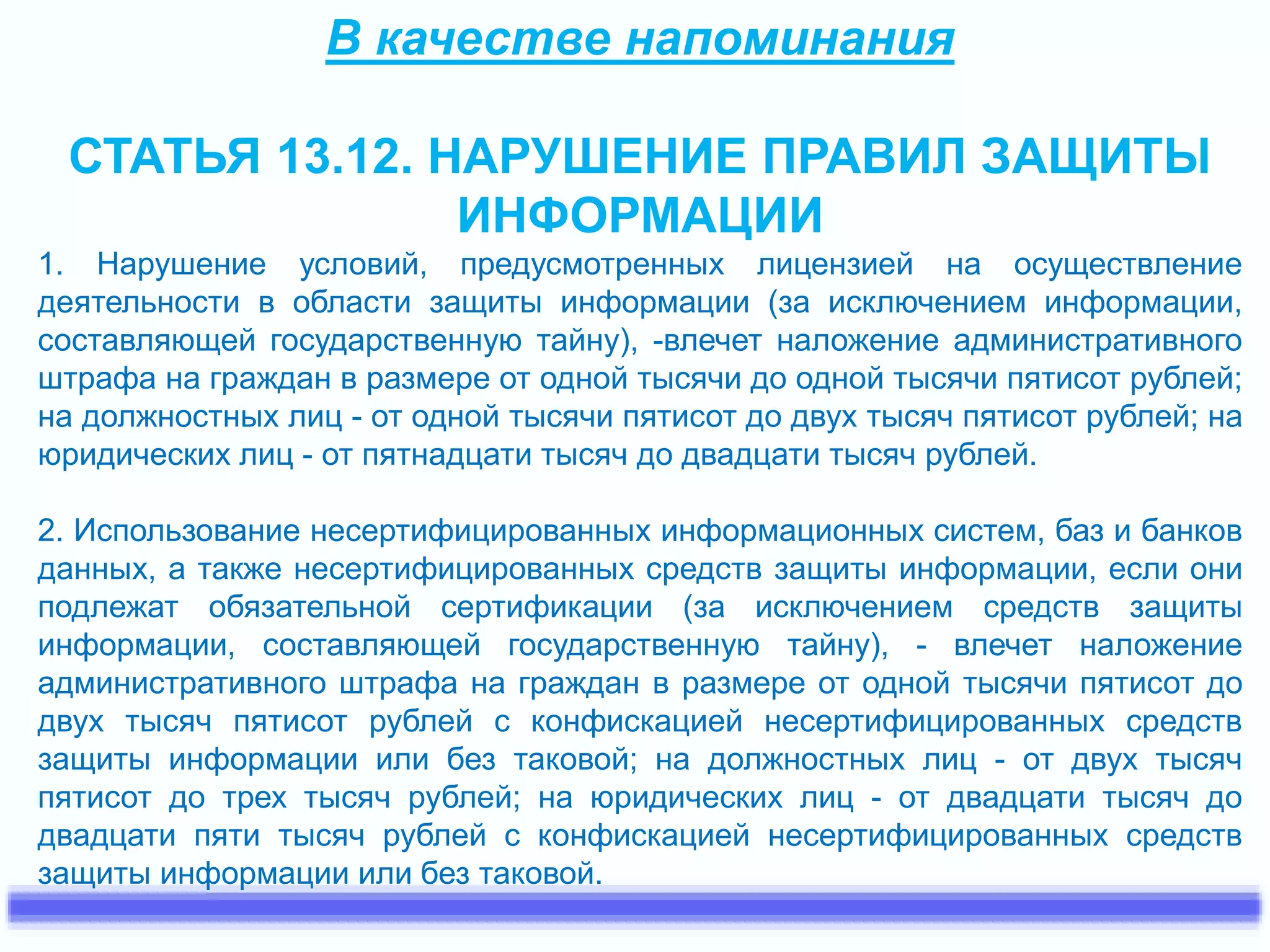 В качестве напоминания

СТАТЬЯ 13.12. НАРУШЕНИЕ ПРАВИЛ ЗАЩИТЫ ИНФОРМАЦИИ

1. Нарушение условий, предусмотренных лицензией на осуществление деятельности в области защиты информации (за исключением информации, составляющей государственную тайну), -влечет наложение административного штрафа на граждан в размере от одной тысячи до одной тысячи пятисот рублей; на должностных лиц - от одной тысячи пятисот до двух тысяч пятисот рублей; на юридических лиц - от пятнадцати тысяч до двадцати тысяч рублей.

2. Использование несертифицированных информационных систем, баз и банков данных, а также несертифицированных средств защиты информации, если они подлежат обязательной сертификации (за исключением средств защиты информации, составляющей государственную тайну), - влечет наложение административного штрафа на граждан в размере от одной тысячи пятисот до двух тысяч пятисот рублей с конфискацией несертифицированных средств защиты информации или без таковой; на должностных лиц - от двух тысяч пятисот до трех тысяч рублей; на юридических лиц - от двадцати тысяч до двадцати пяти тысяч рублей с конфискацией несертифицированных средств защиты информации или без таковой.